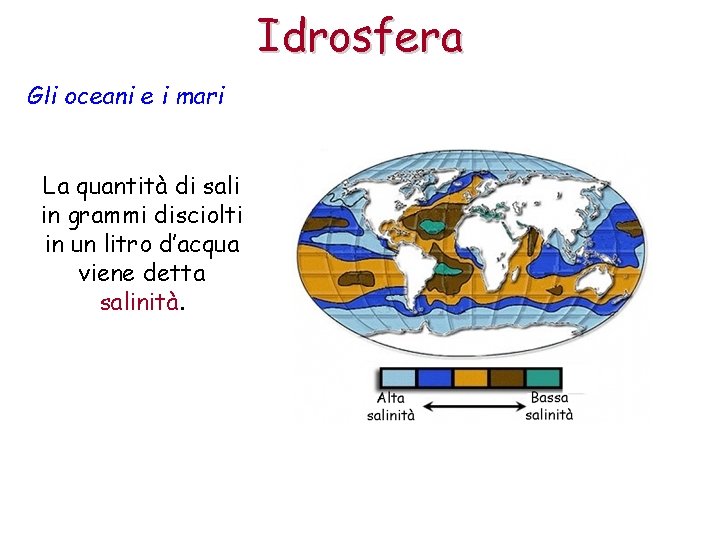 Idrosfera

Gli oceani e i mari

La quantità di sali in grammi disciolti in un litro d'acqua viene detta salinità.

Alta
salinità

Bassa
salinità